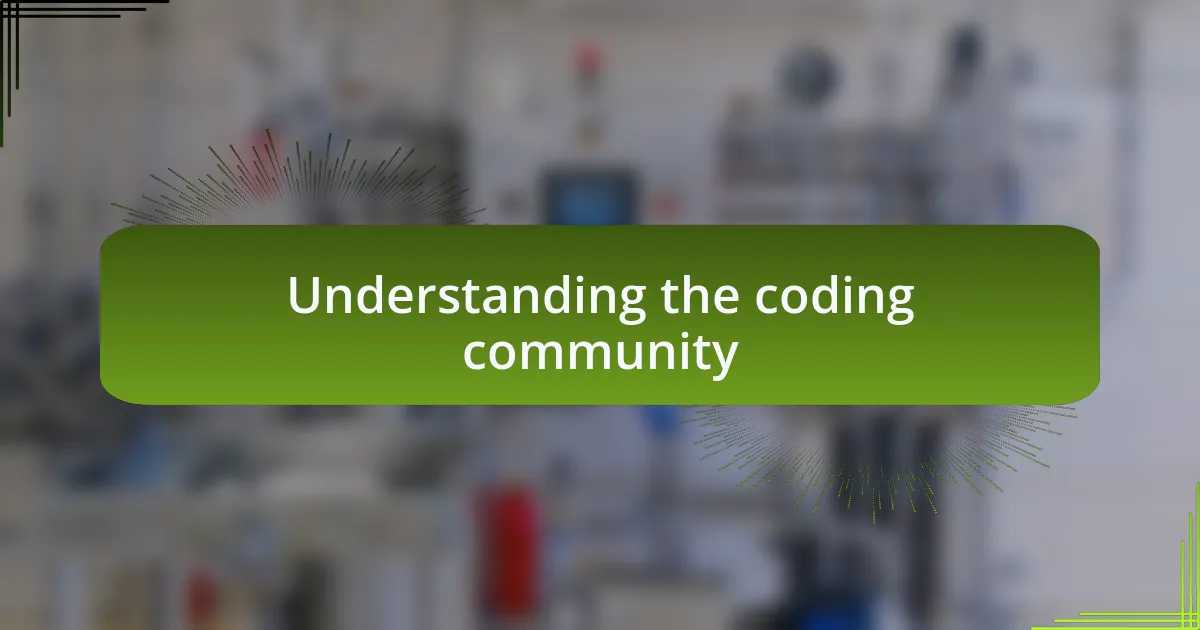 Understanding the coding community